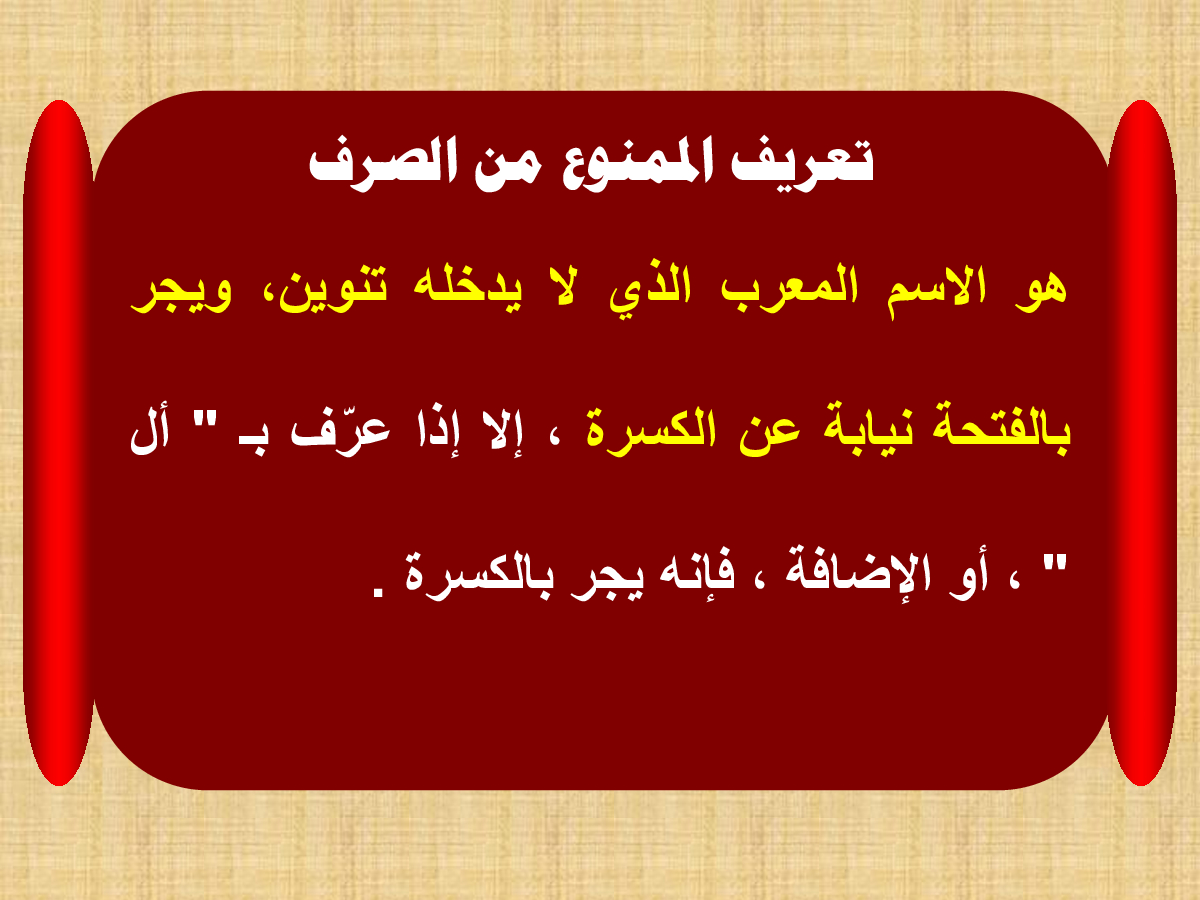 تعريف الممنوع من الصرف

هو الاسم المعرب الذي لا يدخله تنوين، ويجر بالفتحة نيابة عن الكسرة ، إلا إذا عرّف بـ " أل " ، أو الإضافة ، فإنه يجر بالكسرة .